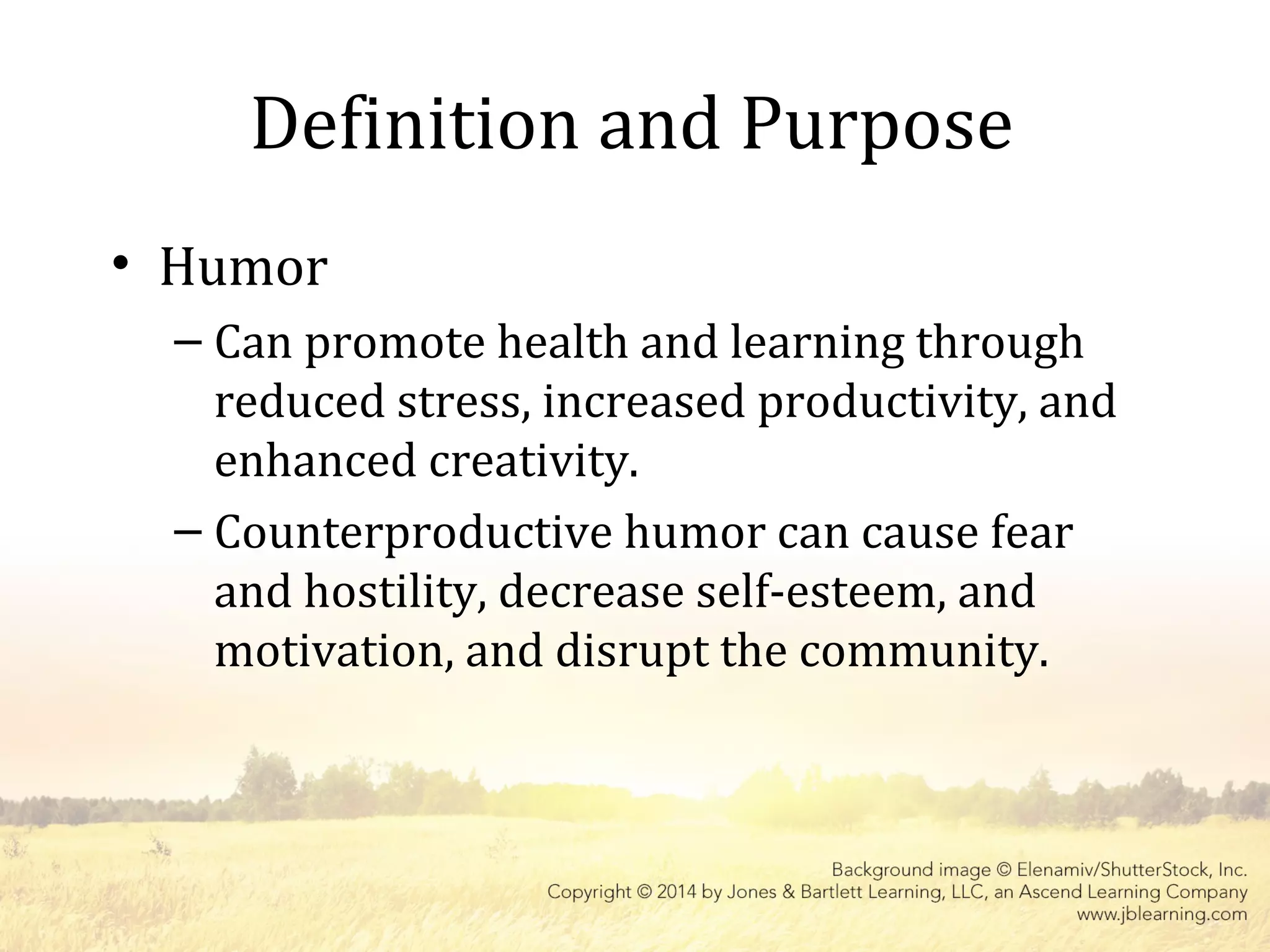 Definition and Purpose

• Humor

– Can promote health and learning through reduced stress, increased productivity, and enhanced creativity.

– Counterproductive humor can cause fear and hostility, decrease self-esteem, and motivation, and disrupt the community.

Background image © Elenamiv/ShutterStock, Inc.
Copyright © 2014 by Jones & Bartlett Learning, LLC, an Ascend Learning Company
www.jblearning.com